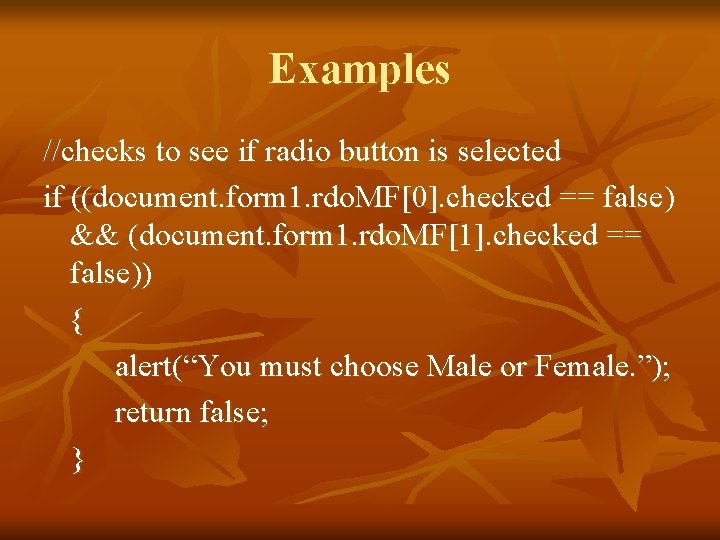 Examples

//checks to see if radio button is selected
if ((document.form1.rdoMF[0].checked == false) && (document.form1.rdoMF[1].checked == false))
{
alert(“You must choose Male or Female.”);
return false;
}